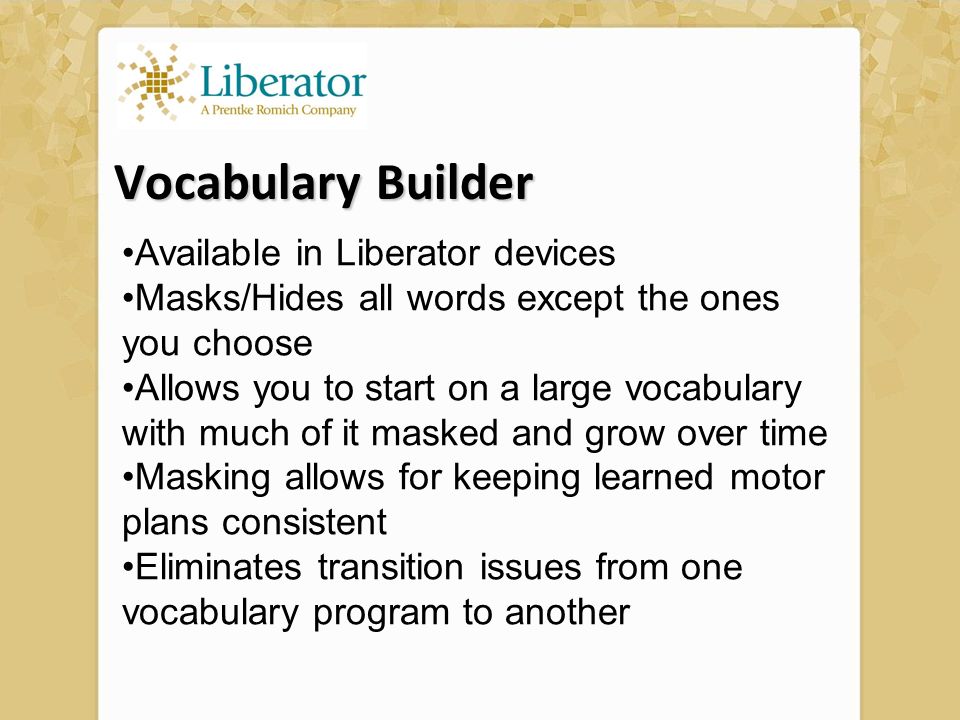 Liberator
A Prentke Romich Company

Vocabulary Builder

•Available in Liberator devices
•Masks/Hides all words except the ones you choose
•Allows you to start on a large vocabulary with much of it masked and grow over time
•Masking allows for keeping learned motor plans consistent
•Eliminates transition issues from one vocabulary program to another